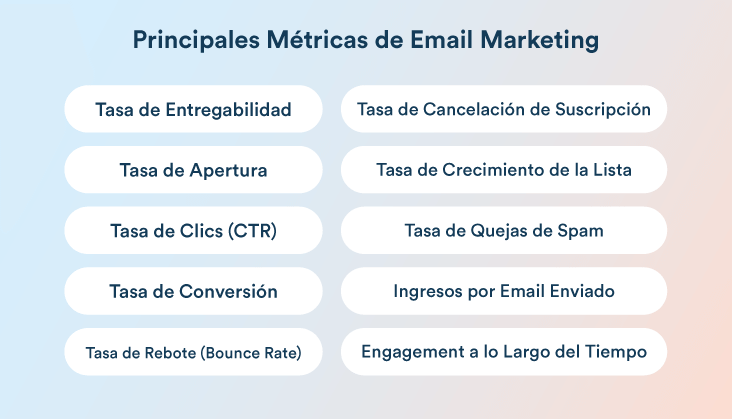 Principales Métricas de Email Marketing

Tasa de Entregabilidad

Tasa de Apertura

Tasa de Clics (CTR)

Tasa de Conversión

Tasa de Rebote (Bounce Rate)

Tasa de Cancelación de Suscripción

Tasa de Crecimiento de la Lista

Tasa de Quejas de Spam

Ingresos por Email Enviado

Engagement a lo Largo del Tiempo